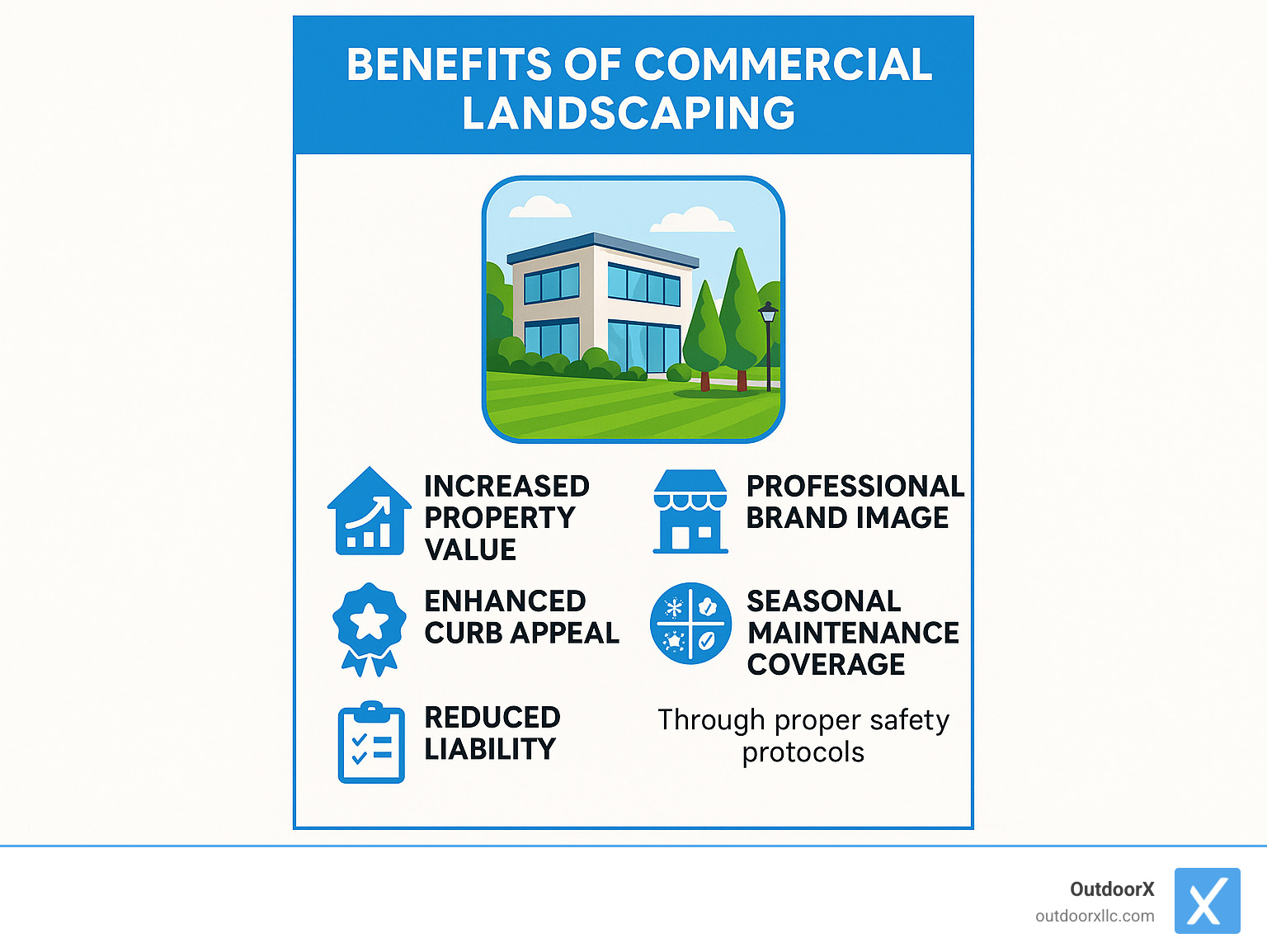 BENEFITS OF COMMERCIAL LANDSCAPING

INCREASED PROPERTY VALUE

PROFESSIONAL BRAND IMAGE

ENHANCED CURB APPEAL

SEASONAL MAINTENANCE COVERAGE

REDUCED LIABILITY

Through proper safety protocols

OutdoorX
outdoorxllc.com

X